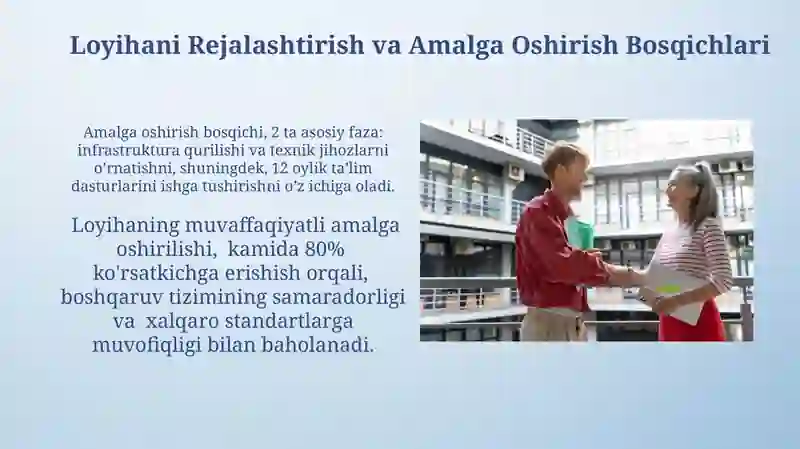 Loyihani Rejalashtirish va Amalga Oshirish Bosqichlari

Amalga oshirish bosqichi, 2 ta asosiy faza: infrastruktura qurilishi va texnik jihozlarni o'rnatishni, shuningdek, 12 oylik ta'lim dasturlarini ishga tushirishni o'z ichiga oladi.

Loyihaning muvaffaqiyatli amalga oshirilishi, kamida 80% ko'rsatkichga erishish orqali, boshqaruv tizimining samaradorligi va xalqaro standartlarga muvofiqligi bilan baholanadi.